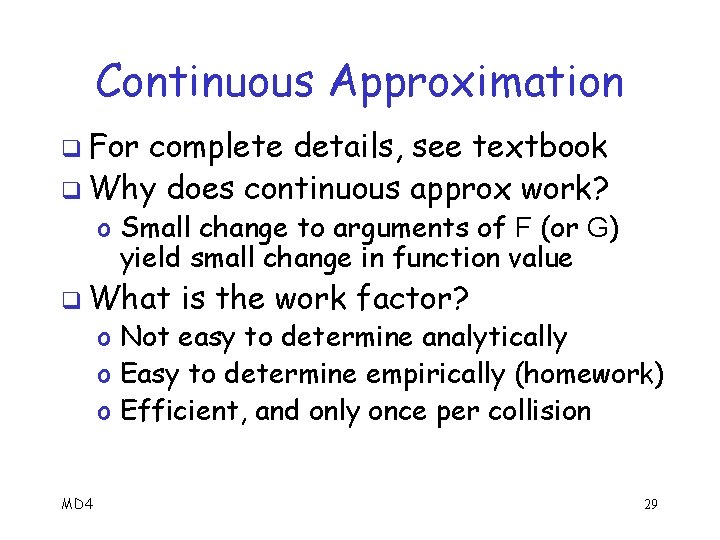 Continuous Approximation

❑ For complete details, see textbook

❑ Why does continuous approx work?

o Small change to arguments of F (or G) yield small change in function value

❑ What is the work factor?

o Not easy to determine analytically

o Easy to determine empirically (homework)

o Efficient, and only once per collision

MD4

29